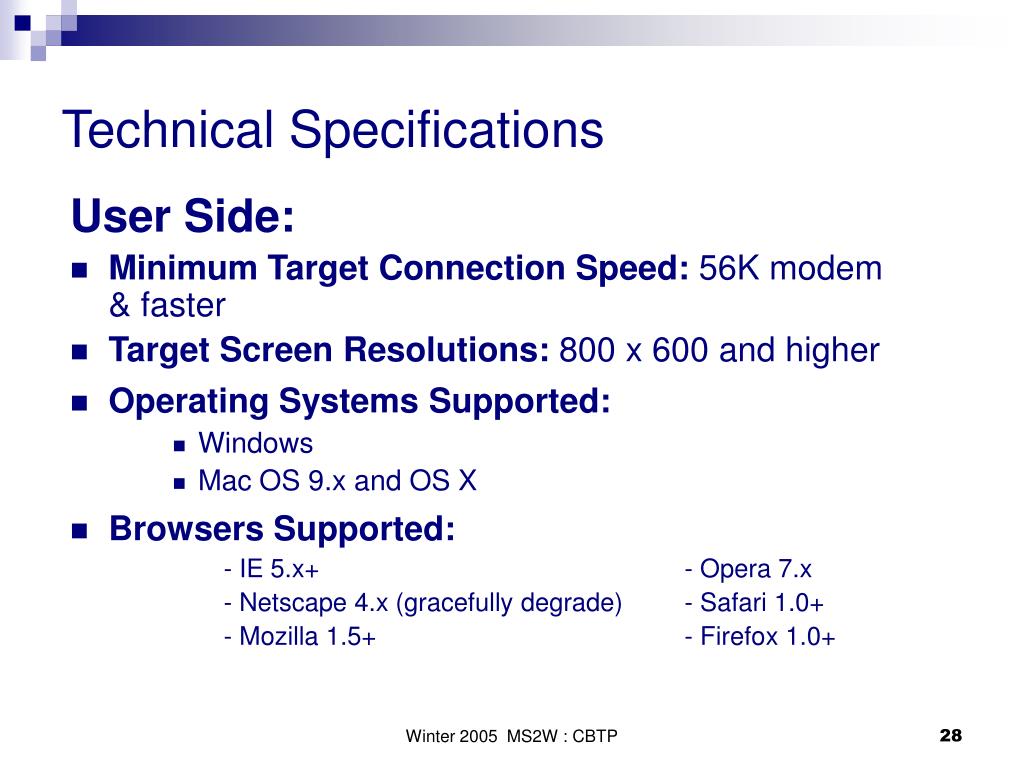 Technical Specifications

User Side:

- Minimum Target Connection Speed: 56K modem & faster
- Target Screen Resolutions: 800 x 600 and higher
- Operating Systems Supported:
  - Windows
  - Mac OS 9.x and OS X
- Browsers Supported:

- IE 5.x+
- Netscape 4.x (gracefully degrade)
- Mozilla 1.5+

- Opera 7.x
- Safari 1.0+
- Firefox 1.0+

Winter 2005 MS2W : CBTP

28